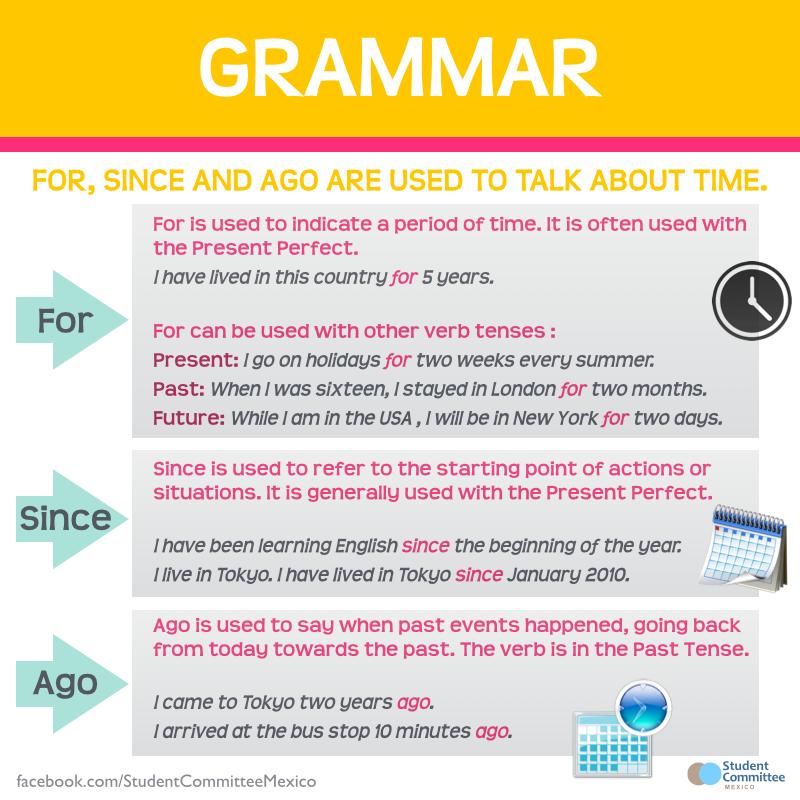 GRAMMAR

FOR, SINCE AND AGO ARE USED TO TALK ABOUT TIME.

For

For is used to indicate a period of time. It is often used with the Present Perfect.

I have lived in this country for 5 years.

For can be used with other verb tenses :

Present: I go on holidays for two weeks every summer.

Past: When I was sixteen, I stayed in London for two months.

Future: While I am in the USA , I will be in New York for two days.

Since

Since is used to refer to the starting point of actions or situations. It is generally used with the Present Perfect.

I have been learning English since the beginning of the year.

I live in Tokyo. I have lived in Tokyo since January 2010.

Ago

Ago is used to say when past events happened, going back from today towards the past. The verb is in the Past Tense.

I came to Tokyo two years ago.

I arrived at the bus stop 10 minutes ago.

facebook.com/StudentCommitteeMexico

Student Committee MEXICO